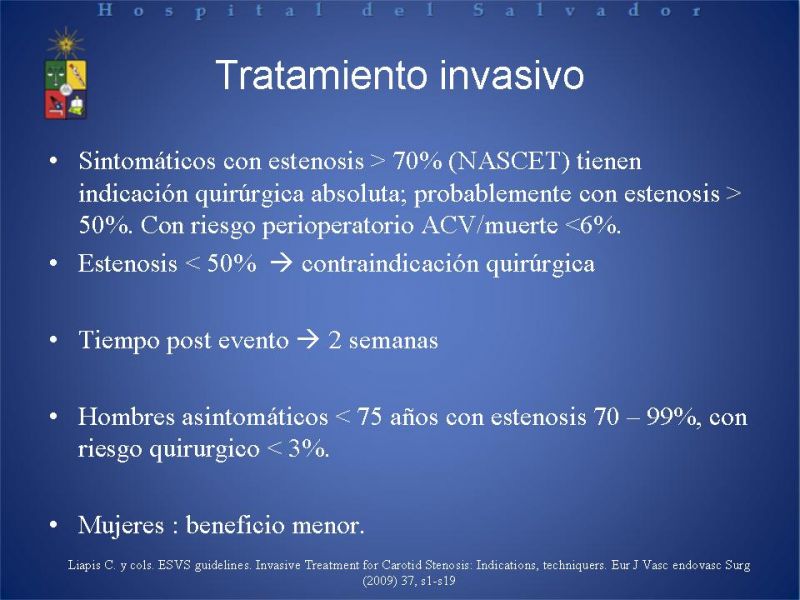 Hospital del Salvador

Tratamiento invasivo

• Sintomáticos con estenosis > 70% (NASCET) tienen indicación quirúrgica absoluta; probablemente con estenosis > 50%. Con riesgo perioperatorio ACV/muerte <6%.
• Estenosis < 50% → contraindicación quirúrgica

• Tiempo post evento → 2 semanas

• Hombres asintomáticos < 75 años con estenosis 70 – 99%, con riesgo quirurgico < 3%.

• Mujeres : beneficio menor.

Liapis C. y cols. ESVS guidelines. Invasive Treatment for Carotid Stenosis: Indications, techniquers. Eur J Vasc endovasc Surg (2009) 37, s1-s19